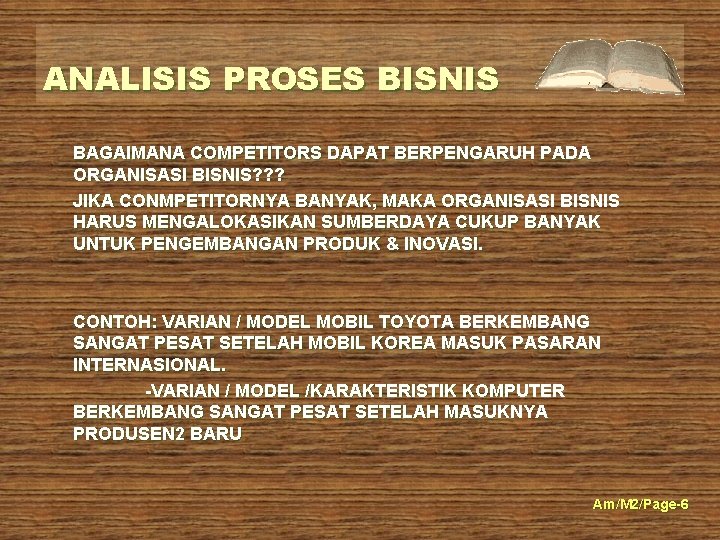 ANALISIS PROSES BISNIS

BAGAIMANA COMPETITORS DAPAT BERPENGARUH PADA ORGANISASI BISNIS???

JIKA CONMPETITORNYA BANYAK, MAKA ORGANISASI BISNIS HARUS MENGALOKASIKAN SUMBERDAYA CUKUP BANYAK UNTUK PENGEMBANGAN PRODUK & INOVASI.

CONTOH: VARIAN / MODEL MOBIL TOYOTA BERKEMBANG SANGAT PESAT SETELAH MOBIL KOREA MASUK PASARAN INTERNASIONAL.

-VARIAN / MODEL /KARAKTERISTIK KOMPUTER BERKEMBANG SANGAT PESAT SETELAH MASUKNYA PRODUSEN2 BARU

Am/M2/Page-6